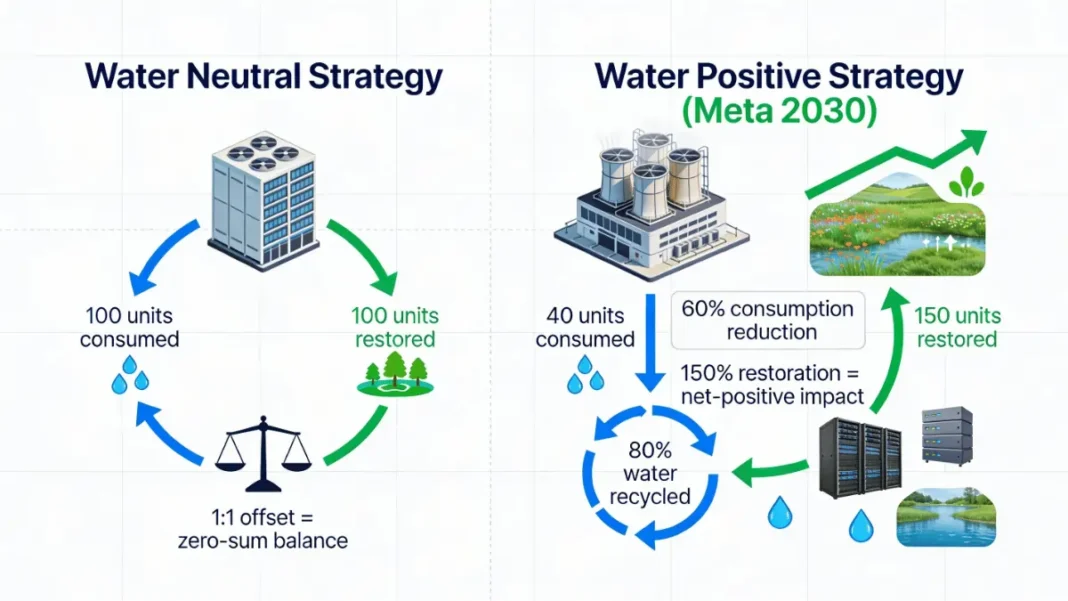 Water Neutral Strategy

100 units consumed

100 units restored

1:1 offset = zero-sum balance

Water Positive Strategy (Meta 2030)

40 units consumed

60% consumption reduction

150% restoration = net-positive impact

150 units restored

80% water recycled